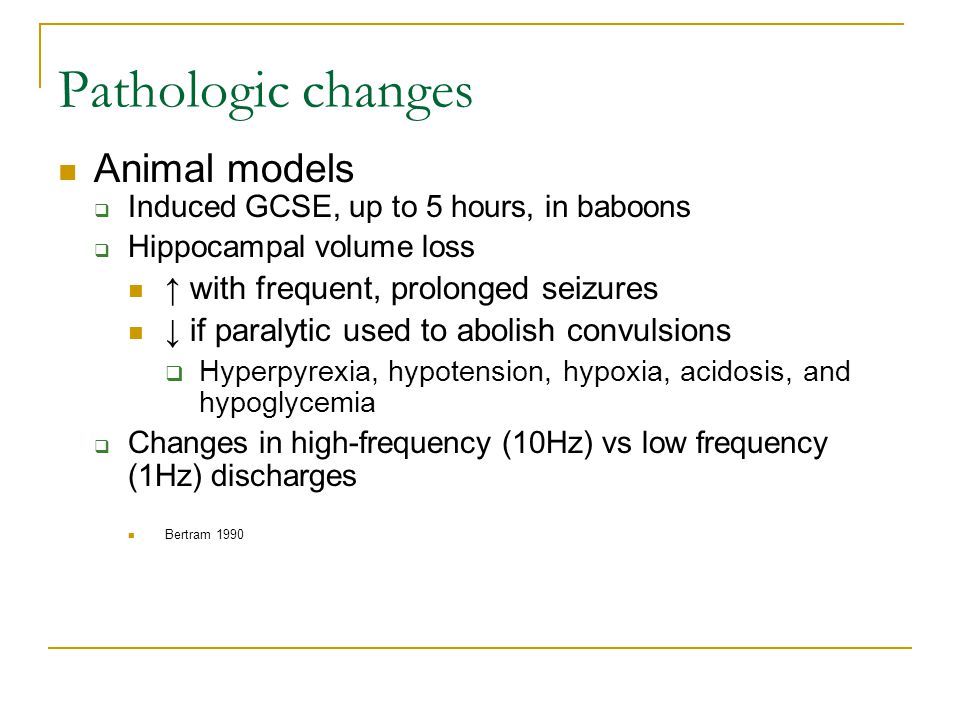 Pathologic changes

Animal models

Induced GCSE, up to 5 hours, in baboons

Hippocampal volume loss

↑ with frequent, prolonged seizures

↓ if paralytic used to abolish convulsions

Hyperpyrexia, hypotension, hypoxia, acidosis, and hypoglycemia

Changes in high-frequency (10Hz) vs low frequency (1Hz) discharges

Bertram 1990